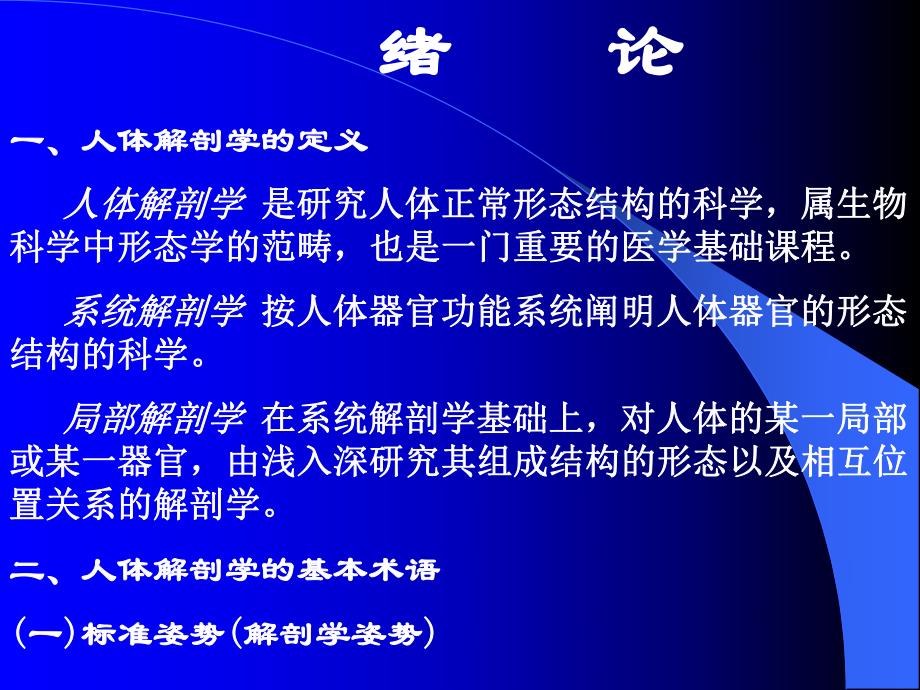 绪 论

一、人体解剖学的定义

人体解剖学 是研究人体正常形态结构的科学，属生物科学中形态学的范畴，也是一门重要的医学基础课程。

系统解剖学 按人体器官功能系统阐明人体器官的形态结构的科学。

局部解剖学 在系统解剖学基础上，对人体的某一局部或某一器官，由浅入深研究其组成结构的形态以及相互位置关系的解剖学。

二、人体解剖学的基本术语

(一)标准姿势(解剖学姿势)